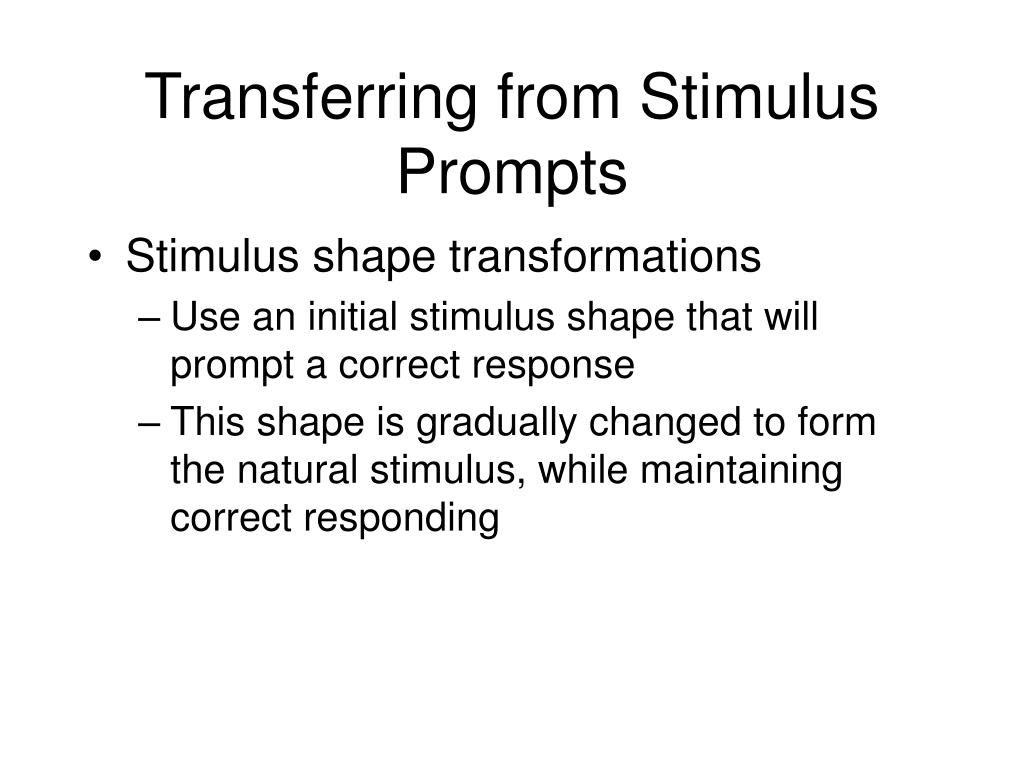 Transferring from Stimulus Prompts

• Stimulus shape transformations
– Use an initial stimulus shape that will prompt a correct response
– This shape is gradually changed to form the natural stimulus, while maintaining correct responding